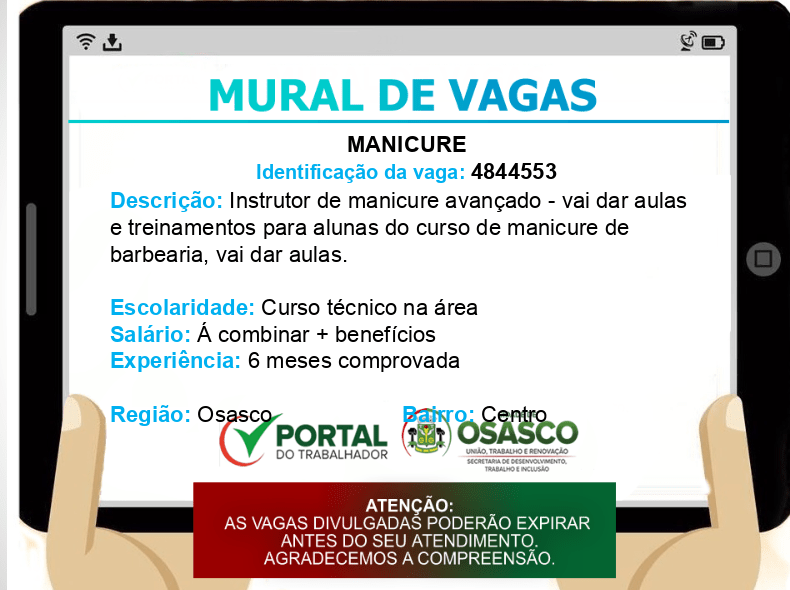 MURAL DE VAGAS

MANICURE

Identificação da vaga: 4844553

Descrição: Instrutor de manicure avançado - vai dar aulas e treinamentos para alunas do curso de manicure de barbearia, vai dar aulas.

Escolaridade: Curso técnico na área
Salário: Á combinar + benefícios
Experiência: 6 meses comprovada

Região: Osasco Bairro: Centro

PORTAL DO TRABALHADOR

OSASCO
UNIÃO, TRABALHO E RENOVAÇÃO
SECRETARIA DE DESENVOLVIMENTO, TRABALHO E INCLUSÃO

ATENÇÃO:
AS VAGAS DIVULGADAS PODERÃO EXPIRAR ANTES DO SEU ATENDIMENTO.
AGRADECEMOS A COMPREENSÃO.